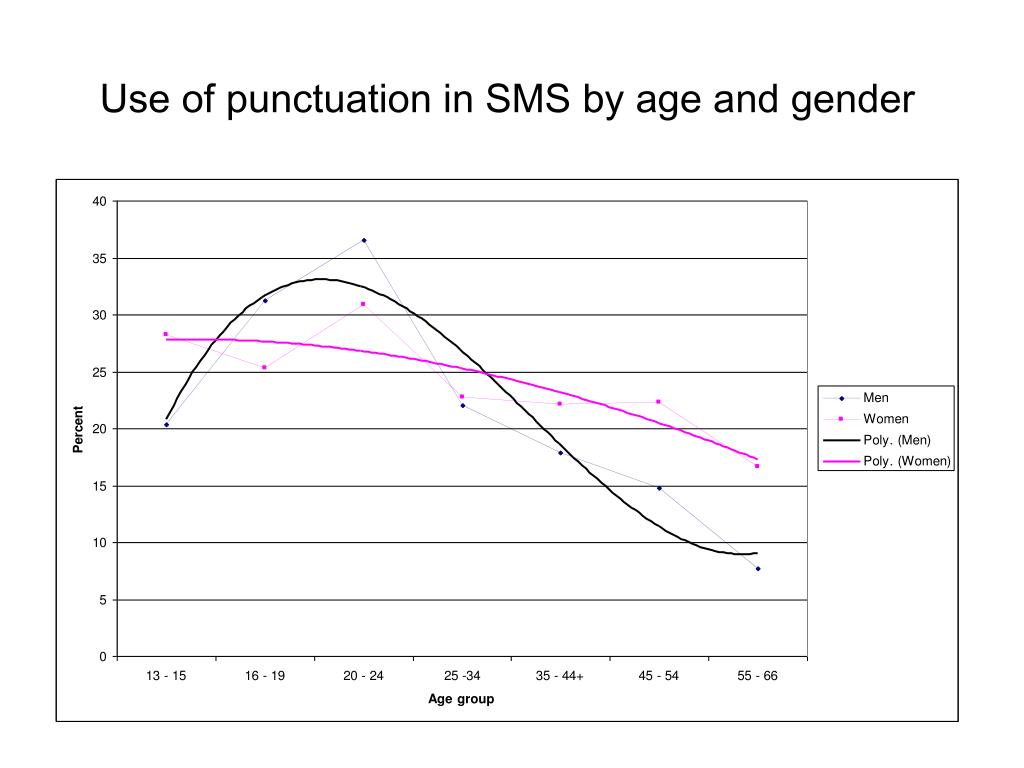 Use of punctuation in SMS by age and gender

40
35
30
25
20
15
10
5
0

Percent

13 - 15
16 - 19
20 - 24
25 -34
35 - 44+
45 - 54
55 - 66

Age group

Men
Women
Poly. (Men)
Poly. (Women)